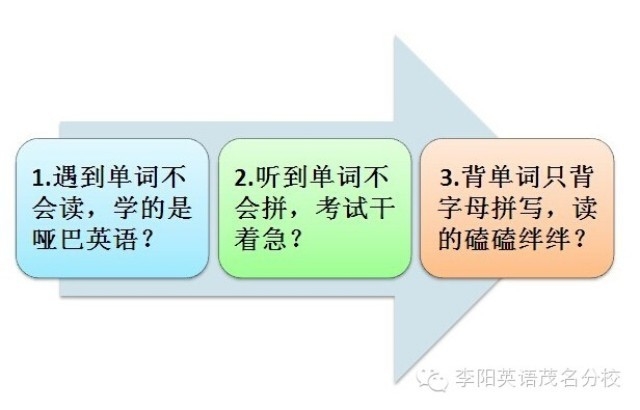 1.遇到单词不会读，学的是哑巴英语？

2.听到单词不会拼，考试干着急？

3.背单词只背字母拼写，读的磕磕绊绊？

李阳英语茂名分校